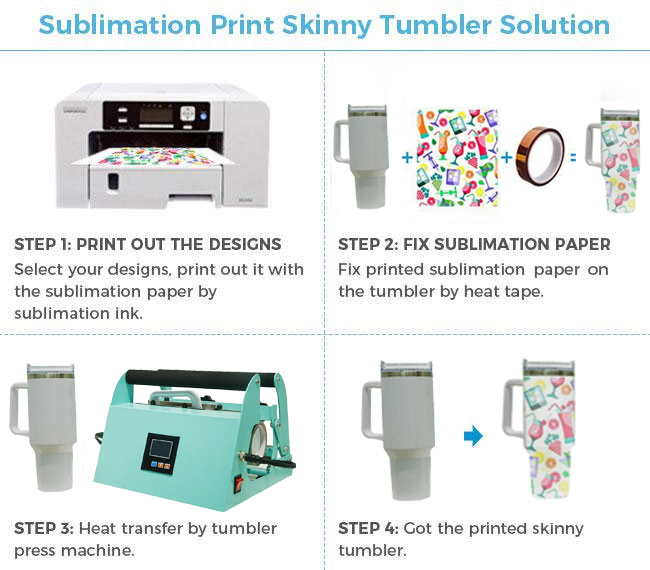 Sublimation Print Skinny Tumbler Solution

STEP 1: PRINT OUT THE DESIGNS
Select your designs, print out it with the sublimation paper by sublimation ink.

STEP 2: FIX SUBLIMATION PAPER
Fix printed sublimation paper on the tumbler by heat tape.

STEP 3: Heat transfer by tumbler press machine.

STEP 4: Got the printed skinny tumbler.